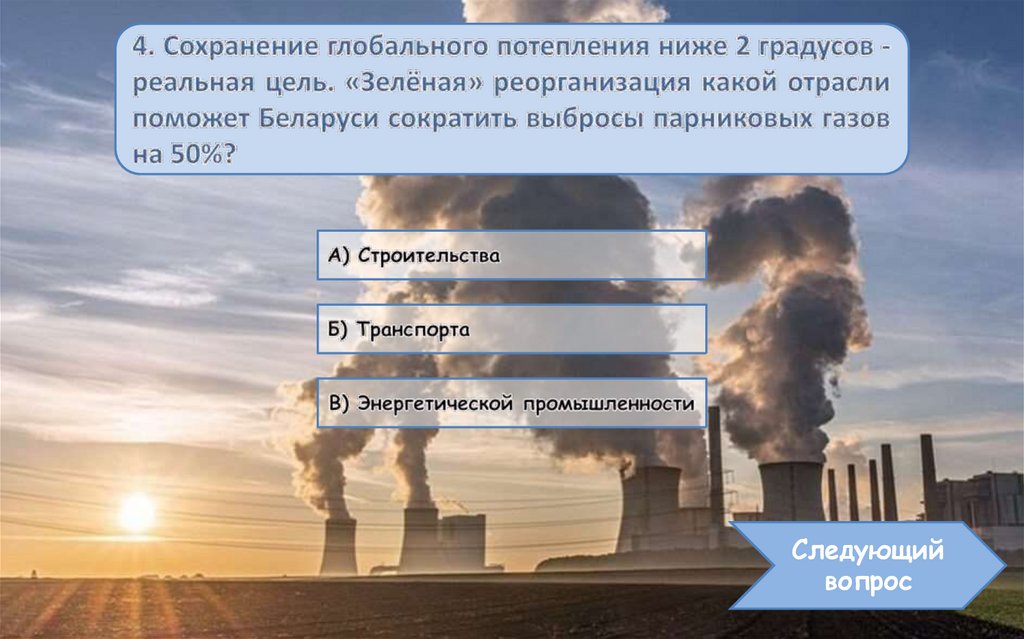 4. Сохранение глобального потепления ниже 2 градусов - реальная цель. «Зелёная» реорганизация какой отрасли поможет Беларуси сократить выбросы парниковых газов на 50%?

А) Строительства

Б) Транспорта

В) Энергетической промышленности

Следующий вопрос